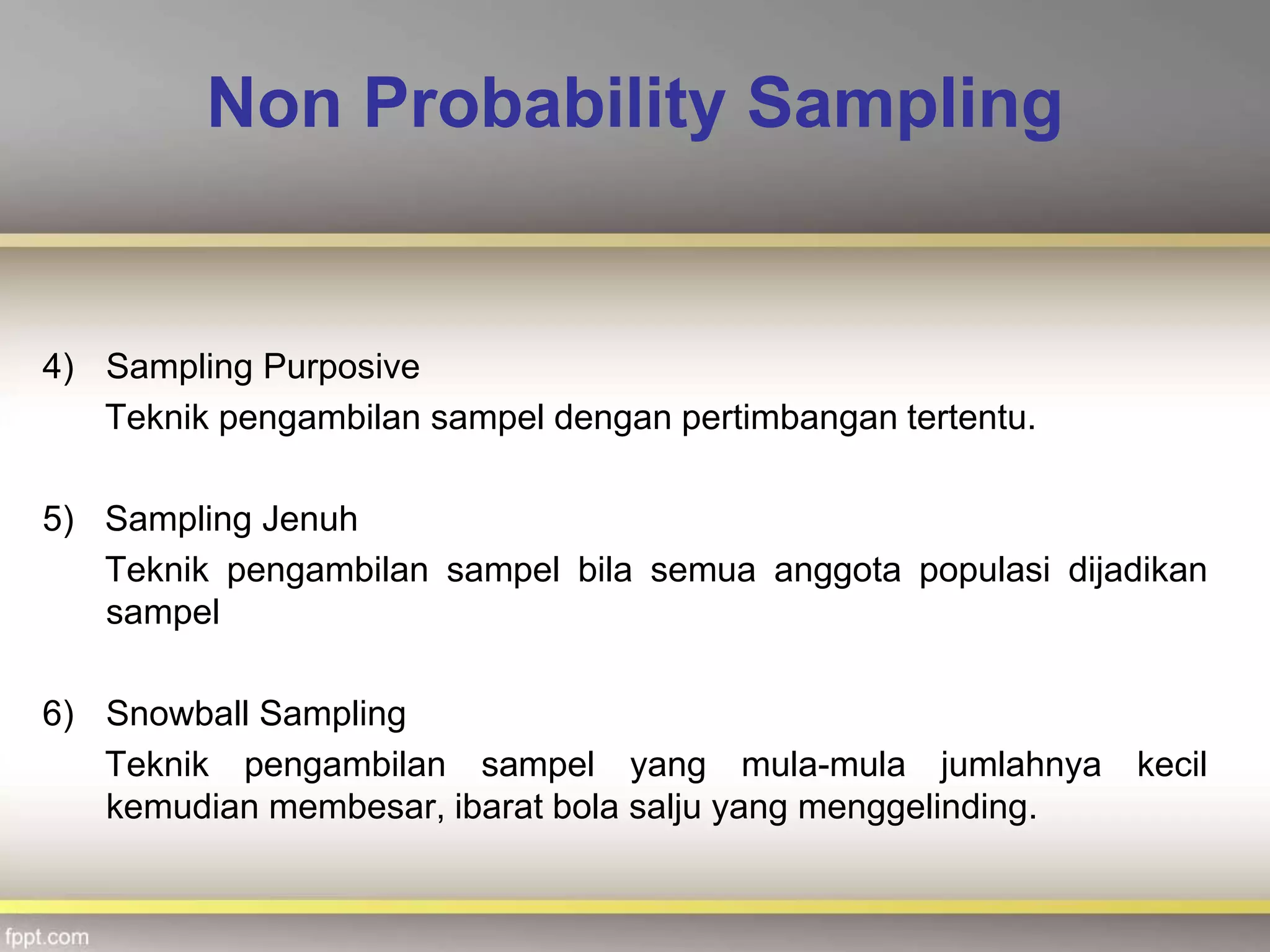 Non Probability Sampling

4) Sampling Purposive
Teknik pengambilan sampel dengan pertimbangan tertentu.

5) Sampling Jenuh
Teknik pengambilan sampel bila semua anggota populasi dijadikan sampel

6) Snowball Sampling
Teknik pengambilan sampel yang mula-mula jumlahnya kecil kemudian membesar, ibarat bola salju yang menggelinding.

fppt.com